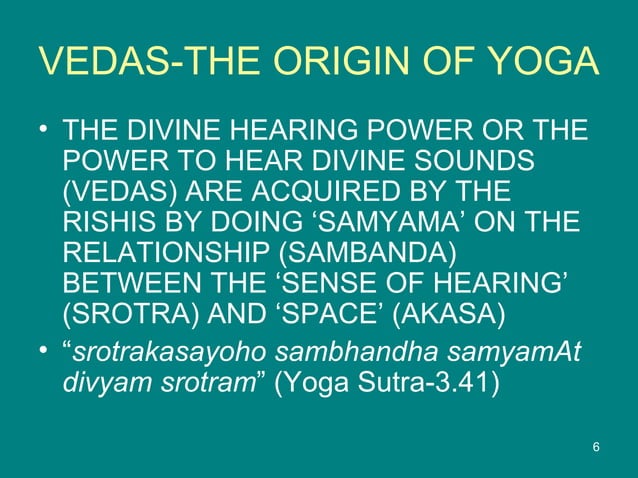 VEDAS-THE ORIGIN OF YOGA

• THE DIVINE HEARING POWER OR THE POWER TO HEAR DIVINE SOUNDS (VEDAS) ARE ACQUIRED BY THE RISHIS BY DOING ‘SAMYAMA’ ON THE RELATIONSHIP (SAMBANDA) BETWEEN THE ‘SENSE OF HEARING’ (SROTRA) AND ‘SPACE’ (AKASA)

• “srotrakasayoho sambhandha samyamAt divyam srotram” (Yoga Sutra-3.41)

6